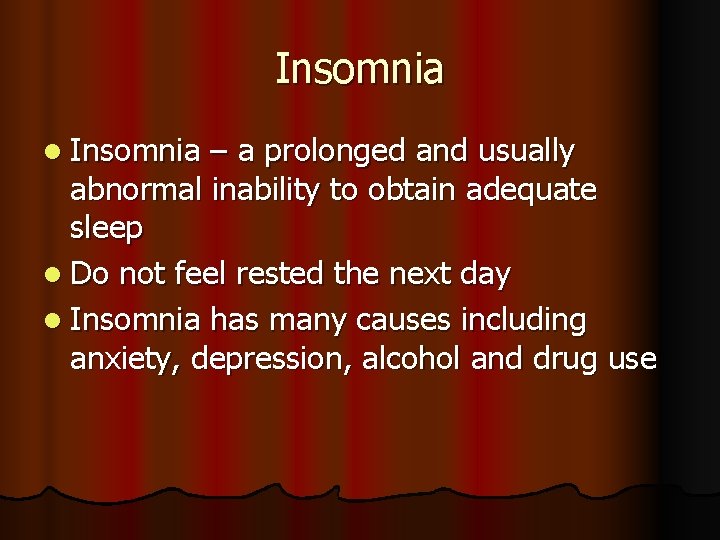 Insomnia

- Insomnia – a prolonged and usually abnormal inability to obtain adequate sleep
- Do not feel rested the next day
- Insomnia has many causes including anxiety, depression, alcohol and drug use